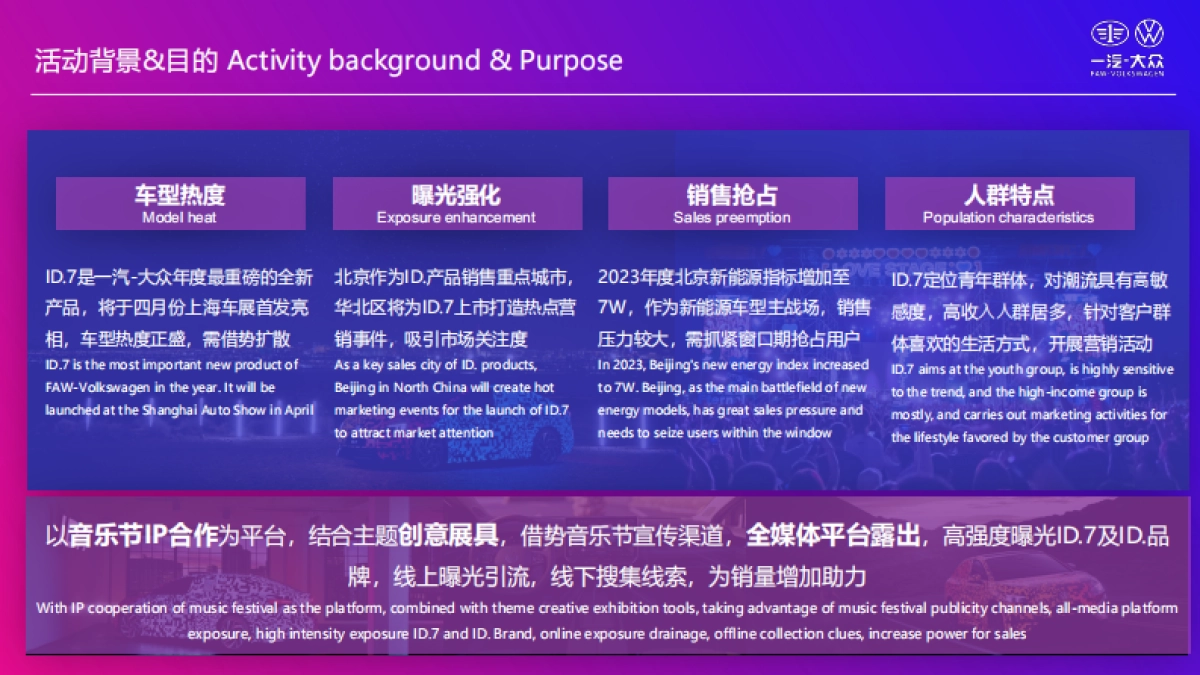 活动背景&目的 Activity background & Purpose

一汽-大众
FAW-VOLKSWAGEN

车型热度
Model heat

ID.7是一汽-大众年度最重磅的全新产品，将于四月份上海车展首发亮相，车型热度正盛，需借势扩散
ID.7 is the most important new product of FAW-Volkswagen in the year. It will be launched at the Shanghai Auto Show in April

曝光强化
Exposure enhancement

北京作为ID.产品销售重点城市，华北区将为ID.7上市打造热点营销事件，吸引市场关注度
As a key sales city of ID. products, Beijing in North China will create hot marketing events for the launch of ID.7 to attract market attention

销售抢占
Sales preemption

2023年度北京新能源指标增加至7W，作为新能源车型主战场，销售压力较大，需抓紧窗口期抢占用户
In 2023, Beijing's new energy index increased to 7W. Beijing, as the main battlefield of new energy models, has great sales pressure and needs to seize users within the window

人群特点
Population characteristics

ID.7定位青年群体，对潮流具有高敏感度，高收入人群居多，针对客户群体喜欢的生活方式，开展营销活动
ID.7 aims at the youth group, is highly sensitive to the trend, and the high-income group is mostly, and carries out marketing activities for the lifestyle favored by the customer group

以音乐节IP合作为平台，结合主题创意展具，借势音乐节宣传渠道，全媒体平台露出，高强度曝光ID.7及ID.品牌，线上曝光引流，线下搜集线索，为销量增加助力
With IP cooperation of music festival as the platform, combined with theme creative exhibition tools, taking advantage of music festival publicity channels, all-media platform exposure, high intensity exposure ID.7 and ID. Brand, online exposure drainage, offline collection clues, increase power for sales